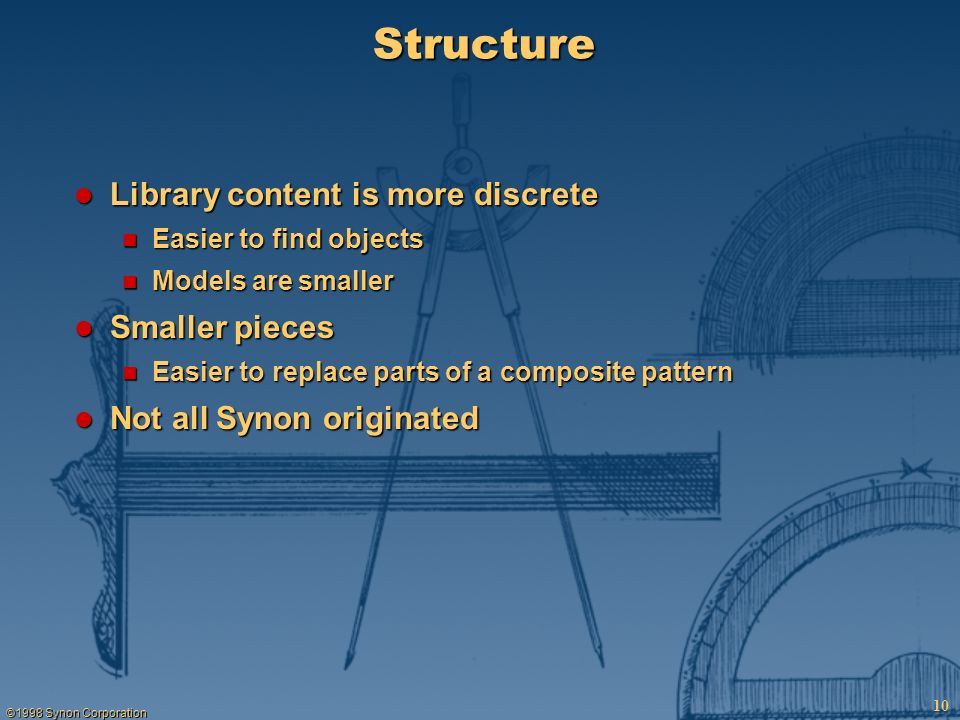 Structure

- Library content is more discrete
  - Easier to find objects
  - Models are smaller
- Smaller pieces
  - Easier to replace parts of a composite pattern
- Not all Synon originated

©1998 Synon Corporation

10